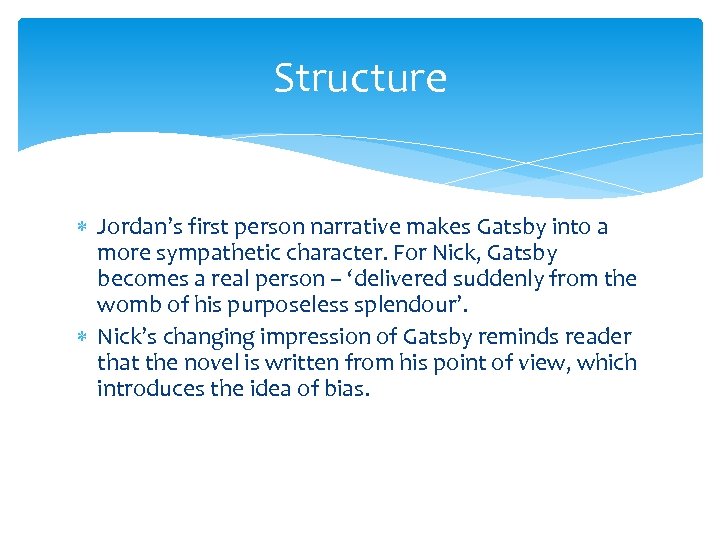 Structure

* Jordan’s first person narrative makes Gatsby into a more sympathetic character. For Nick, Gatsby becomes a real person – ‘delivered suddenly from the womb of his purposeless splendour’.
* Nick’s changing impression of Gatsby reminds reader that the novel is written from his point of view, which introduces the idea of bias.